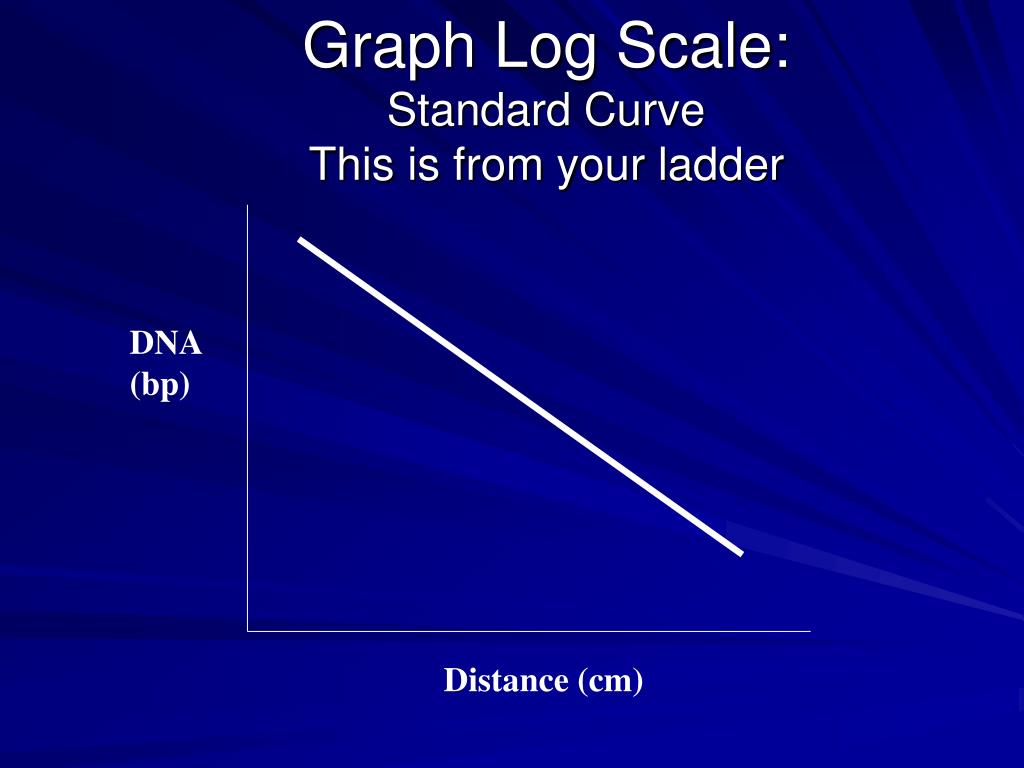 Graph Log Scale:
Standard Curve
This is from your ladder

DNA
(bp)

Distance (cm)